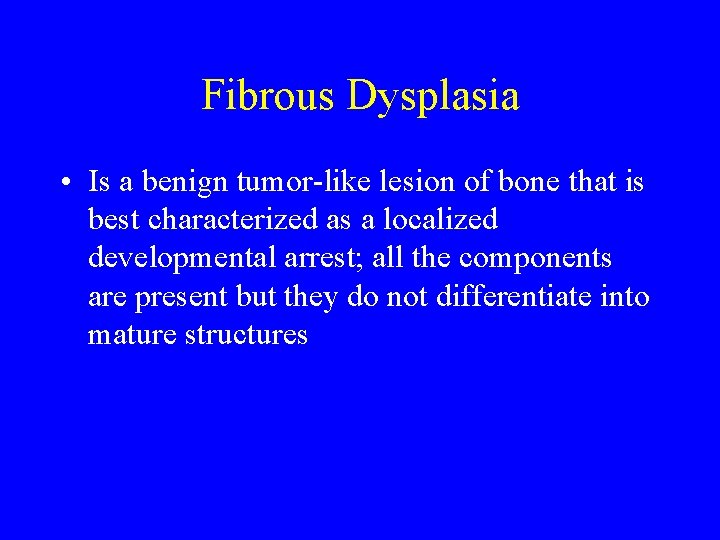 Fibrous Dysplasia

• Is a benign tumor-like lesion of bone that is best characterized as a localized developmental arrest; all the components are present but they do not differentiate into mature structures